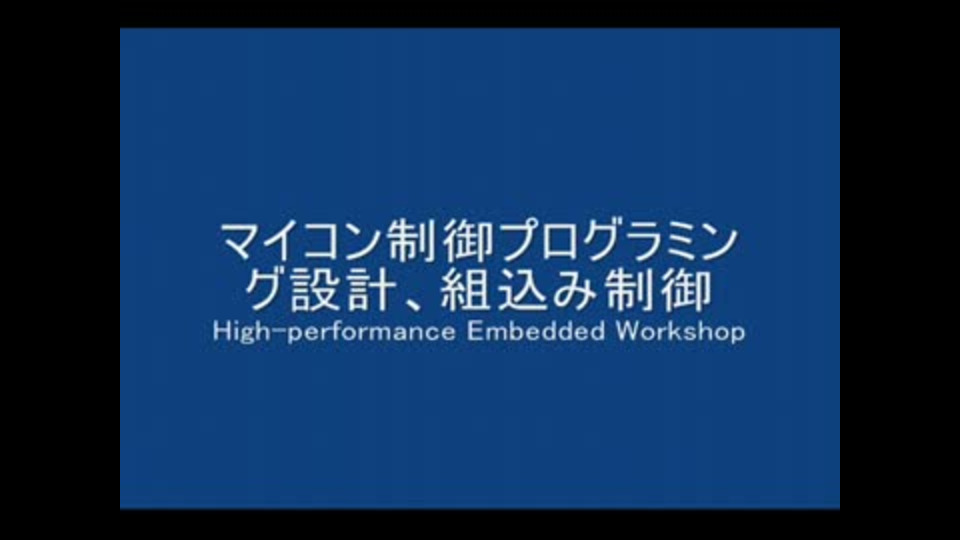 マイコン制御プログラミング設計、組込み制御
High-performance Embedded Workshop